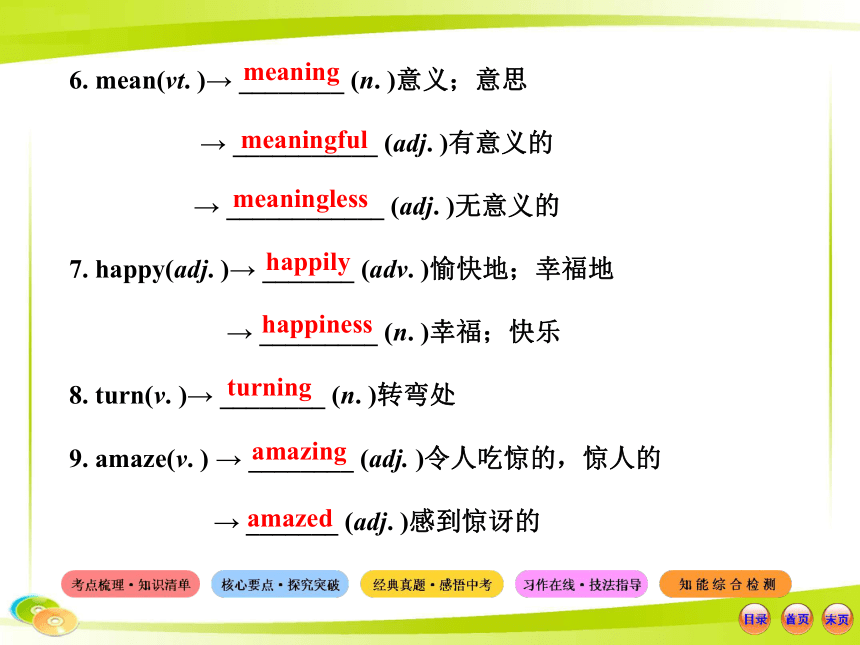 6. mean(vt. )→ meaning (n. )意义；意思

→ meaningful (adj. )有意义的

→ meaningless (adj. )无意义的

7. happy(adj. )→ happily (adv. )愉快地；幸福地

→ happiness (n. )幸福；快乐

8. turn(v. )→ turning (n. )转弯处

9. amaze(v. ) → amazing (adj. )令人吃惊的，惊人的

→ amazed (adj. )感到惊讶的

考点梳理·知识清单　核心要点·探究突破　经典真题·感悟中考　习作在线·技法指导　知能综合检测

目录　首页　末页